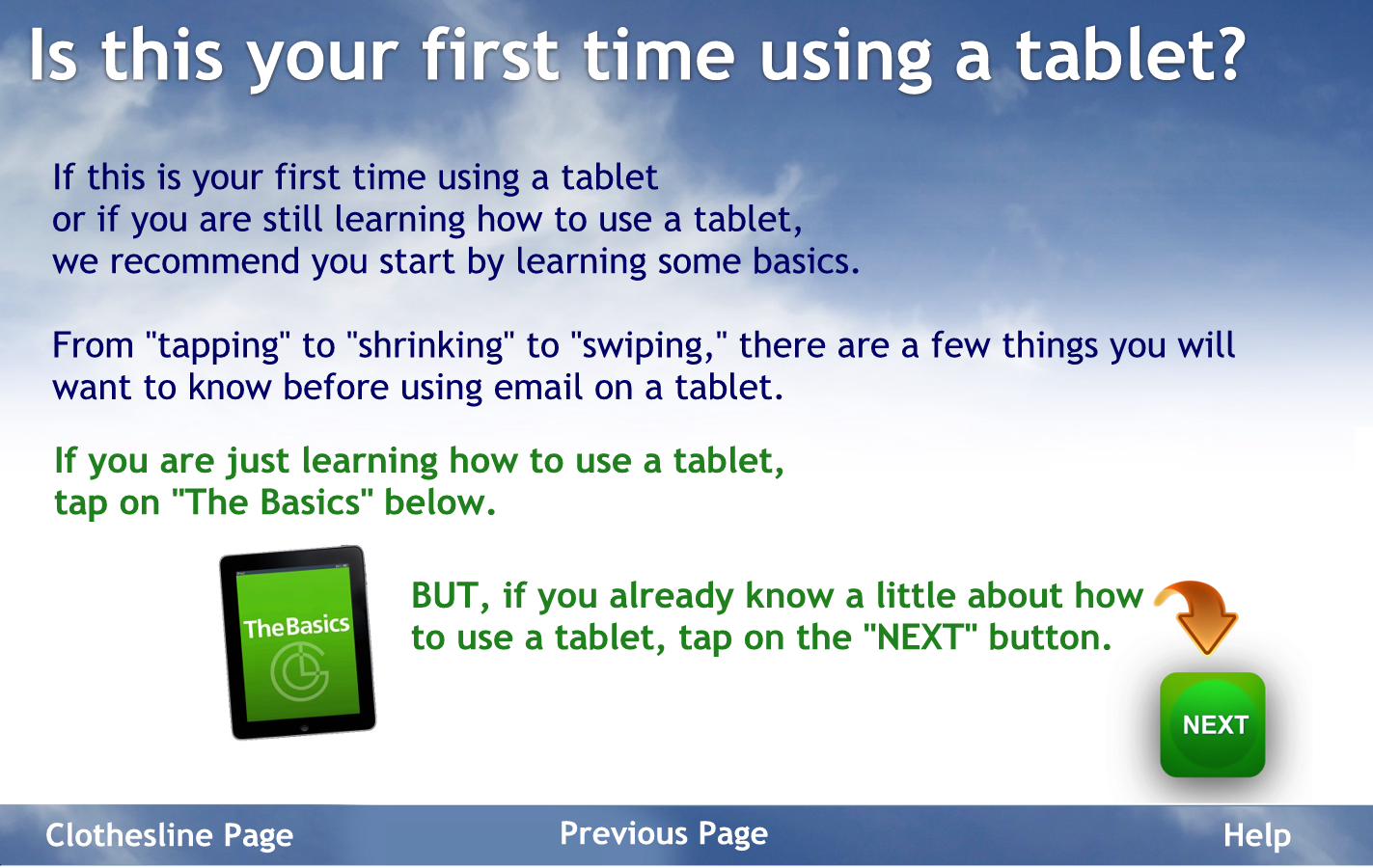 Is this your first time using a tablet?

If this is your first time using a tablet
or if you are still learning how to use a tablet,
we recommend you start by learning some basics.

From "tapping" to "shrinking" to "swiping," there are a few things you will want to know before using email on a tablet.

If you are just learning how to use a tablet,
tap on "The Basics" below.

TheBasics

BUT, if you already know a little about how to use a tablet, tap on the "NEXT" button.

NEXT

Clothesline Page

Previous Page

Help